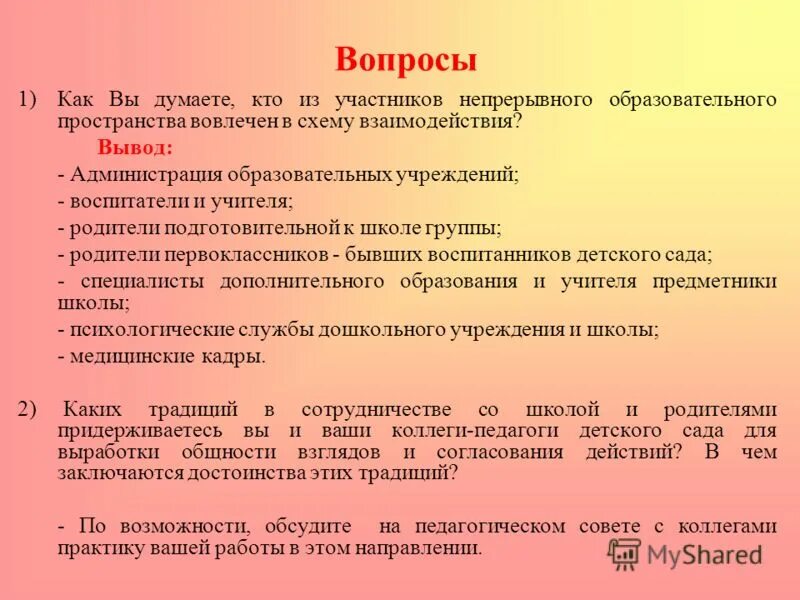 Вопросы

1) Как Вы думаете, кто из участников непрерывного образовательного пространства вовлечен в схему взаимодействия?

Вывод:

- Администрация образовательных учреждений;

- воспитатели и учителя;

- родители подготовительной к школе группы;

- родители первоклассников - бывших воспитанников детского сада;

- специалисты дополнительного образования и учителя предметники школы;

- психологические службы дошкольного учреждения и школы;

- медицинские кадры.

2) Каких традиций в сотрудничестве со школой и родителями придерживаетесь вы и ваши коллеги-педагоги детского сада для выработки общности взглядов и согласования действий? В чем заключаются достоинства этих традиций?

- По возможности, обсудите на педагогическом совете с коллегами практику вашей работы в этом направлении.

MyShared